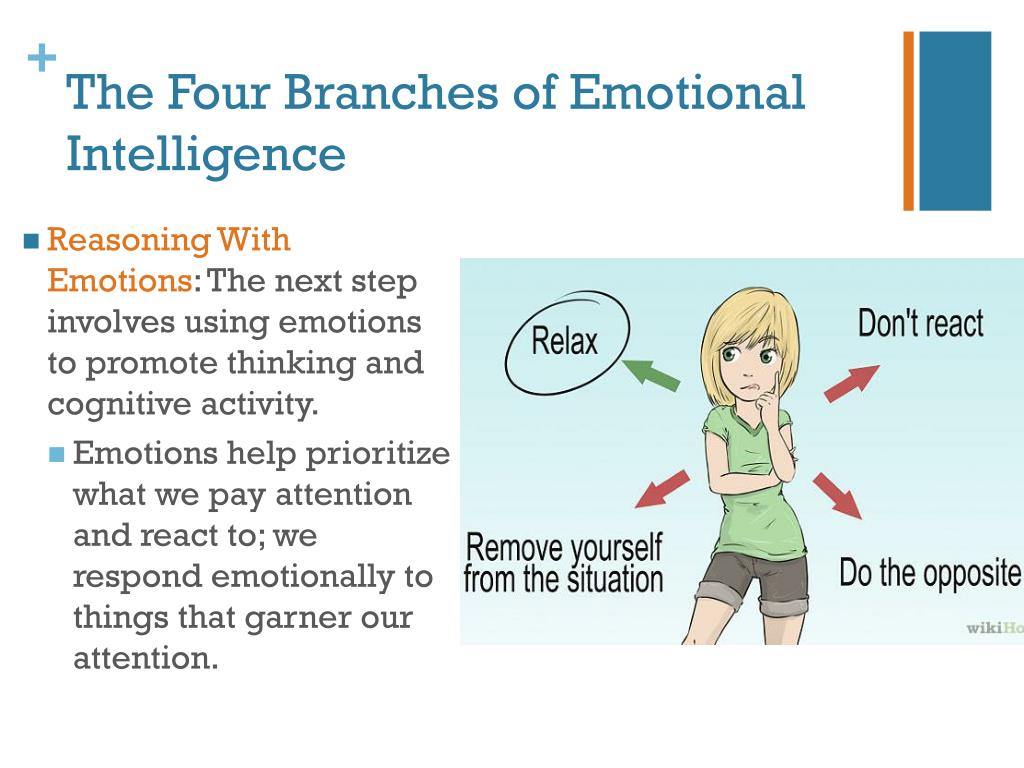 +
The Four Branches of Emotional Intelligence

Reasoning With Emotions: The next step involves using emotions to promote thinking and cognitive activity.

Emotions help prioritize what we pay attention and react to; we respond emotionally to things that garner our attention.

Relax

Don't react

Remove yourself from the situation

Do the opposite

wikiHo